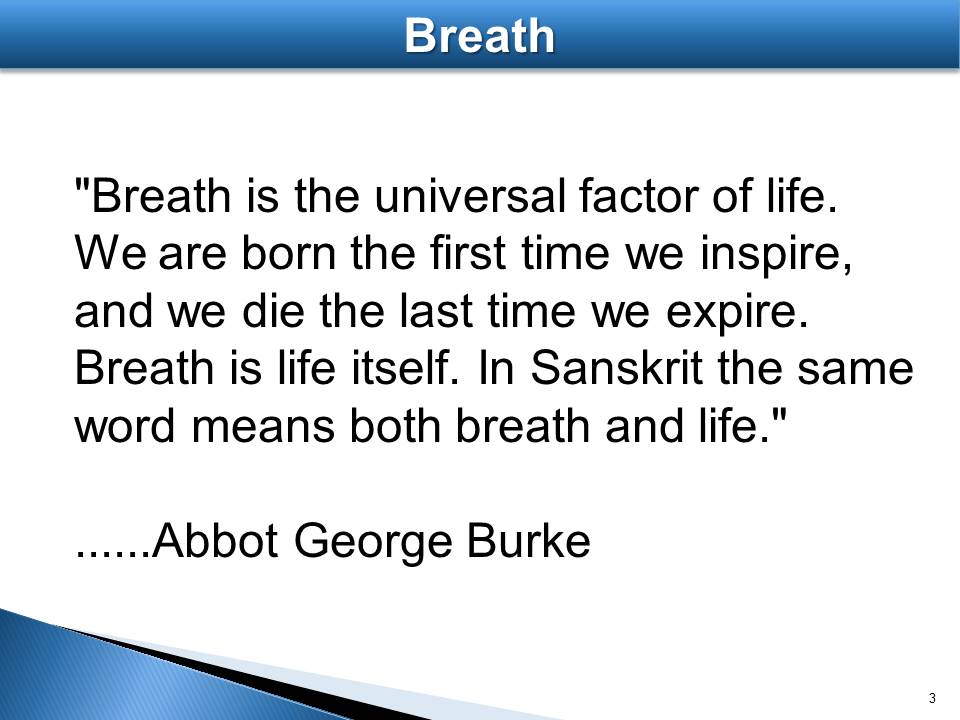 Breath

"Breath is the universal factor of life. We are born the first time we inspire, and we die the last time we expire. Breath is life itself. In Sanskrit the same word means both breath and life."

......Abbot George Burke

3